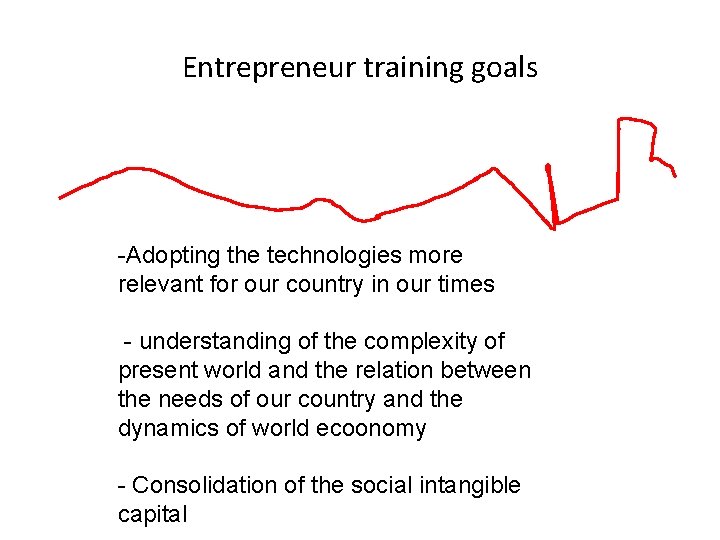 Entrepreneur training goals

-Adopting the technologies more relevant for our country in our times

- understanding of the complexity of present world and the relation between the needs of our country and the dynamics of world ecoonomy

- Consolidation of the social intangible capital